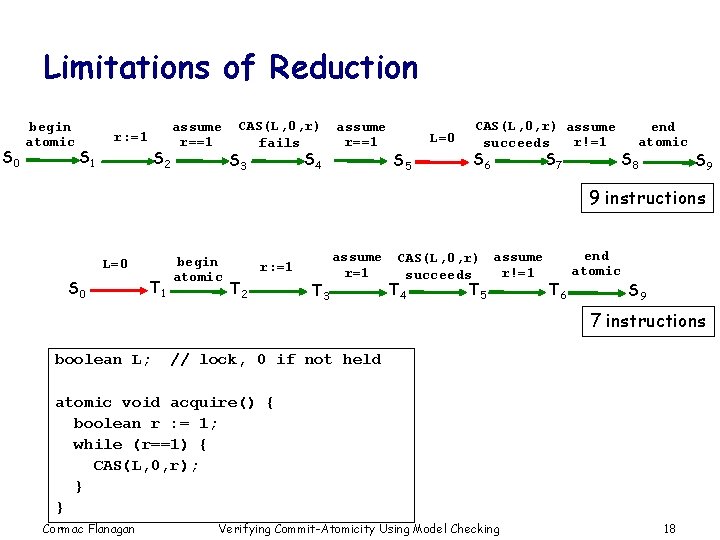 Limitations of Reduction

$S_0$ begin atomic $S_1$ r:=1 $S_2$ assume r==1 $S_3$ CAS(L,0,r) fails $S_4$ assume r==1 $S_5$ L=0 $S_6$ CAS(L,0,r) succeeds $S_7$ assume r!=1 $S_8$ end atomic $S_9$

9 instructions

$S_0$ L=0 $T_1$ begin atomic $T_2$ r:=1 $T_3$ assume r=1 $T_4$ CAS(L,0,r) succeeds $T_5$ assume r!=1 $T_6$ end atomic $S_9$

7 instructions

boolean L; // lock, 0 if not held

atomic void acquire() {
boolean r := 1;
while (r==1) {
CAS(L,0,r);
}
}

Cormac Flanagan

Verifying Commit-Atomicity Using Model Checking

18